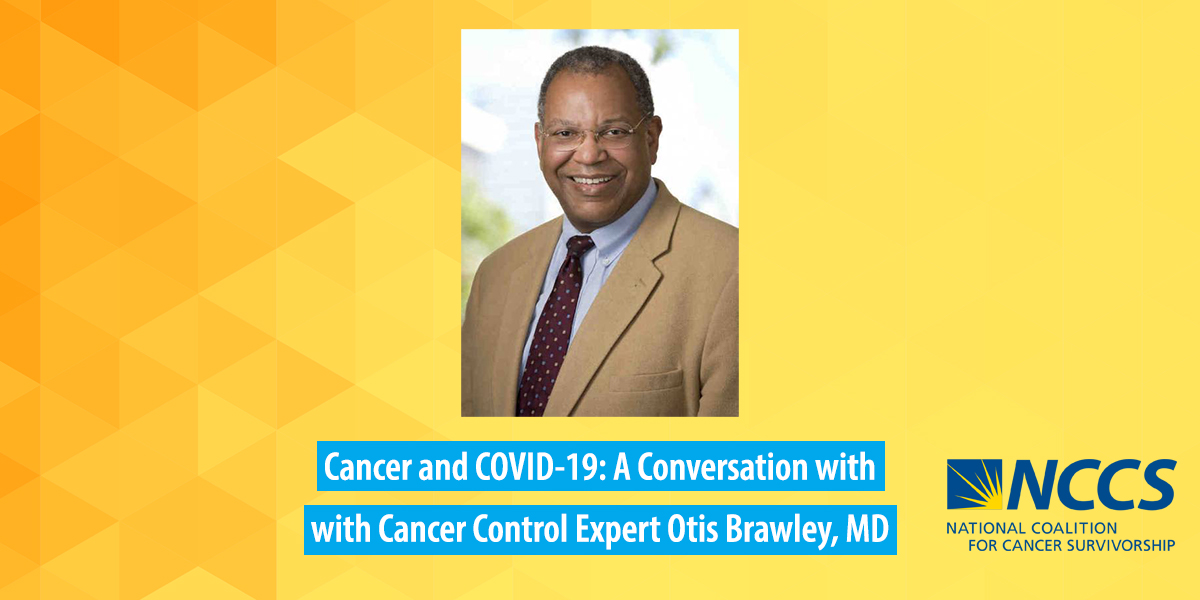 Cancer and COVID-19: A Conversation with
with Cancer Control Expert Otis Brawley, MD

NCCS
NATIONAL COALITION
FOR CANCER SURVIVORSHIP